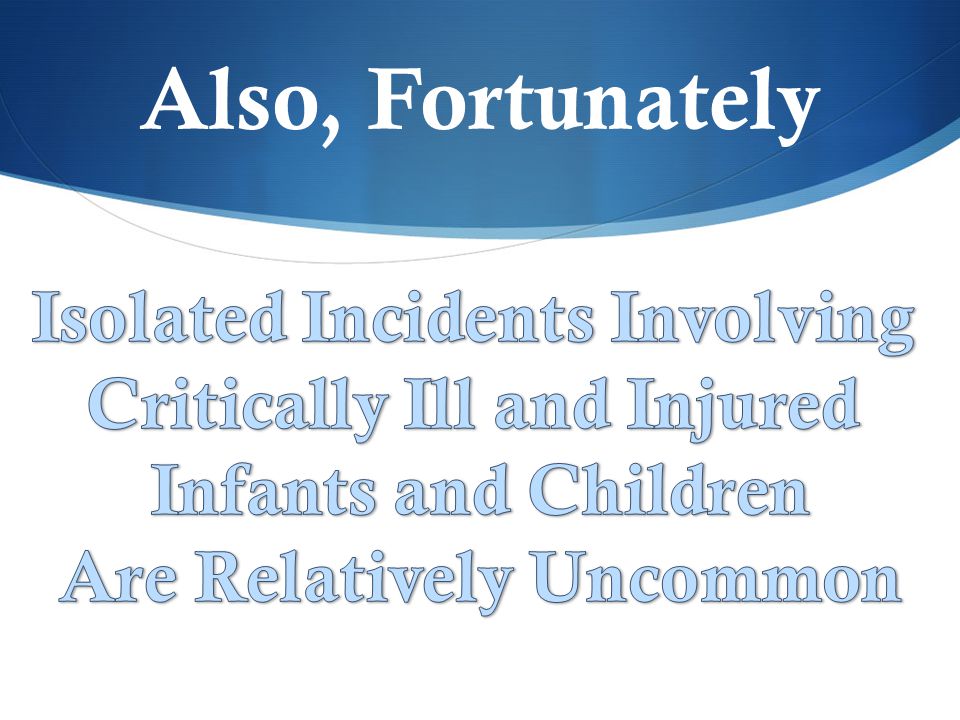 Also, Fortunately

Isolated Incidents Involving Critically Ill and Injured Infants and Children Are Relatively Uncommon